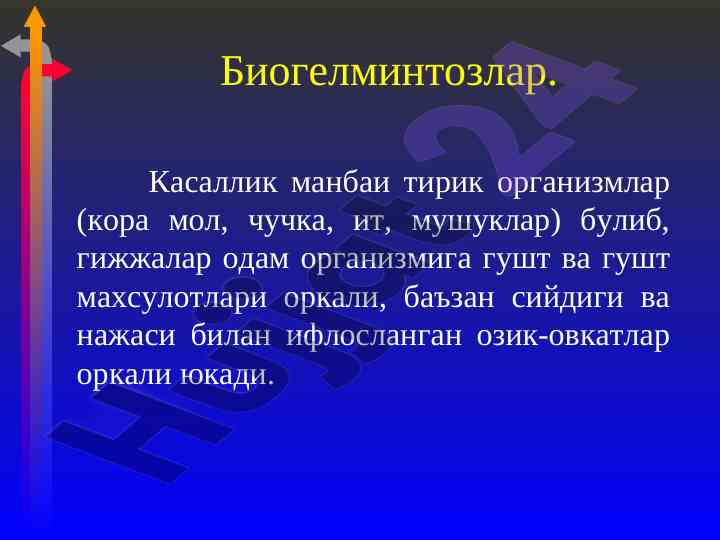 Биогелминтозлар.

Касаллик манбаи тирик организмлар (кора мол, чучка, ит, мушуклар) булиб, гижжалар одам организмига гушт ва гушт махсулотлари оркали, баъзан сийдиги ва нажаси билан ифлосланган озик-овкатлар оркали юкади.

Hujjat 24